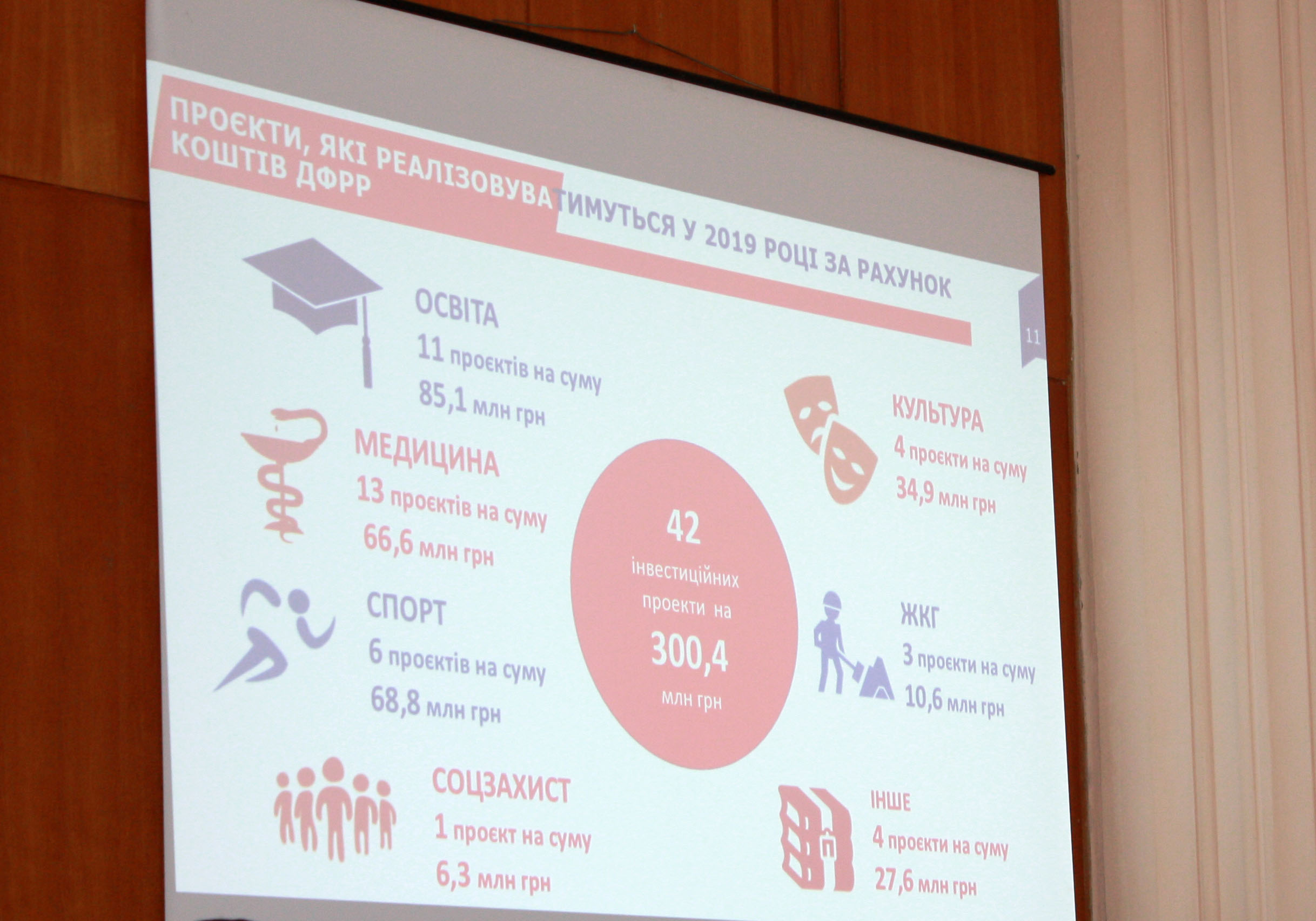 ПРОЄКТИ, ЯКІ РЕАЛІЗОВУВАТИМУТЬСЯ У 2019 РОЦІ ЗА РАХУНОК КОШТІВ ДФРР

11

ОСВІТА
11 проєктів на суму
85,1 млн грн

МЕДИЦИНА
13 проєктів на суму
66,6 млн грн

СПОРТ
6 проєктів на суму
68,8 млн грн

СОЦЗАХИСТ
1 проєкт на суму
6,3 млн грн

42
інвестиційних
проекти на
300,4
млн грн

КУЛЬТУРА
4 проєкти на суму
34,9 млн грн

ЖКГ
3 проєкти на суму
10,6 млн грн

ІНШЕ
4 проєкти на суму
27,6 млн грн